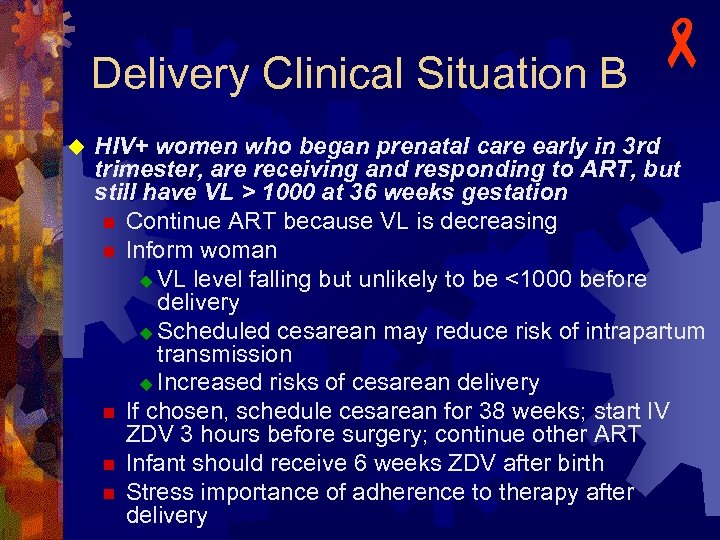 Delivery Clinical Situation B

HIV+ women who began prenatal care early in 3rd trimester, are receiving and responding to ART, but still have VL > 1000 at 36 weeks gestation

Continue ART because VL is decreasing

Inform woman

VL level falling but unlikely to be <1000 before delivery

Scheduled cesarean may reduce risk of intrapartum transmission

Increased risks of cesarean delivery

If chosen, schedule cesarean for 38 weeks; start IV ZDV 3 hours before surgery; continue other ART

Infant should receive 6 weeks ZDV after birth

Stress importance of adherence to therapy after delivery